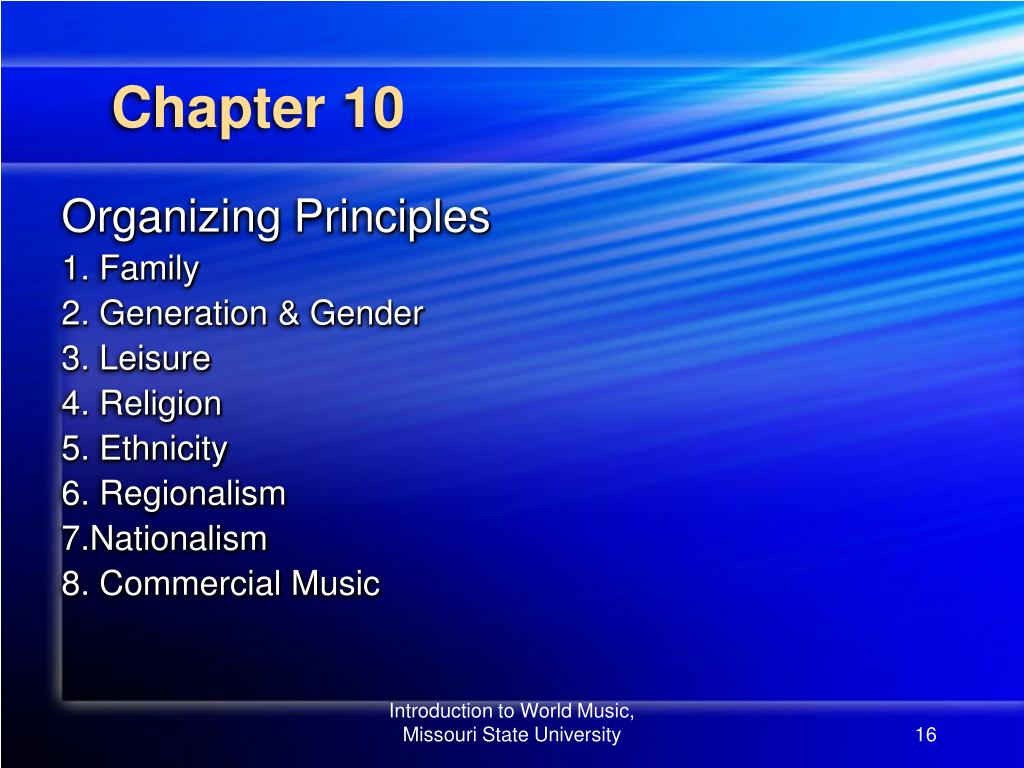 Chapter 10

Organizing Principles
1. Family
2. Generation & Gender
3. Leisure
4. Religion
5. Ethnicity
6. Regionalism
7.Nationalism
8. Commercial Music

Introduction to World Music,
Missouri State University

16